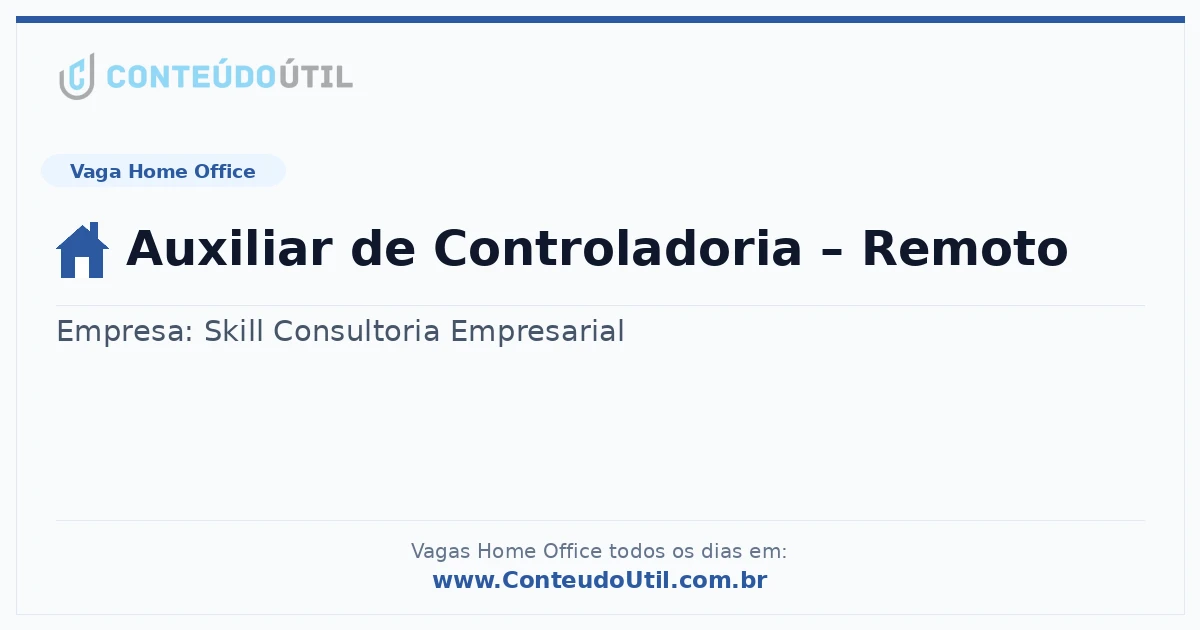 CONTEÚDOÚTIL

Vaga Home Office

Auxiliar de Controladoria – Remoto

Empresa: Skill Consultoria Empresarial

Vagas Home Office todos os dias em:
www.ConteudoUtil.com.br